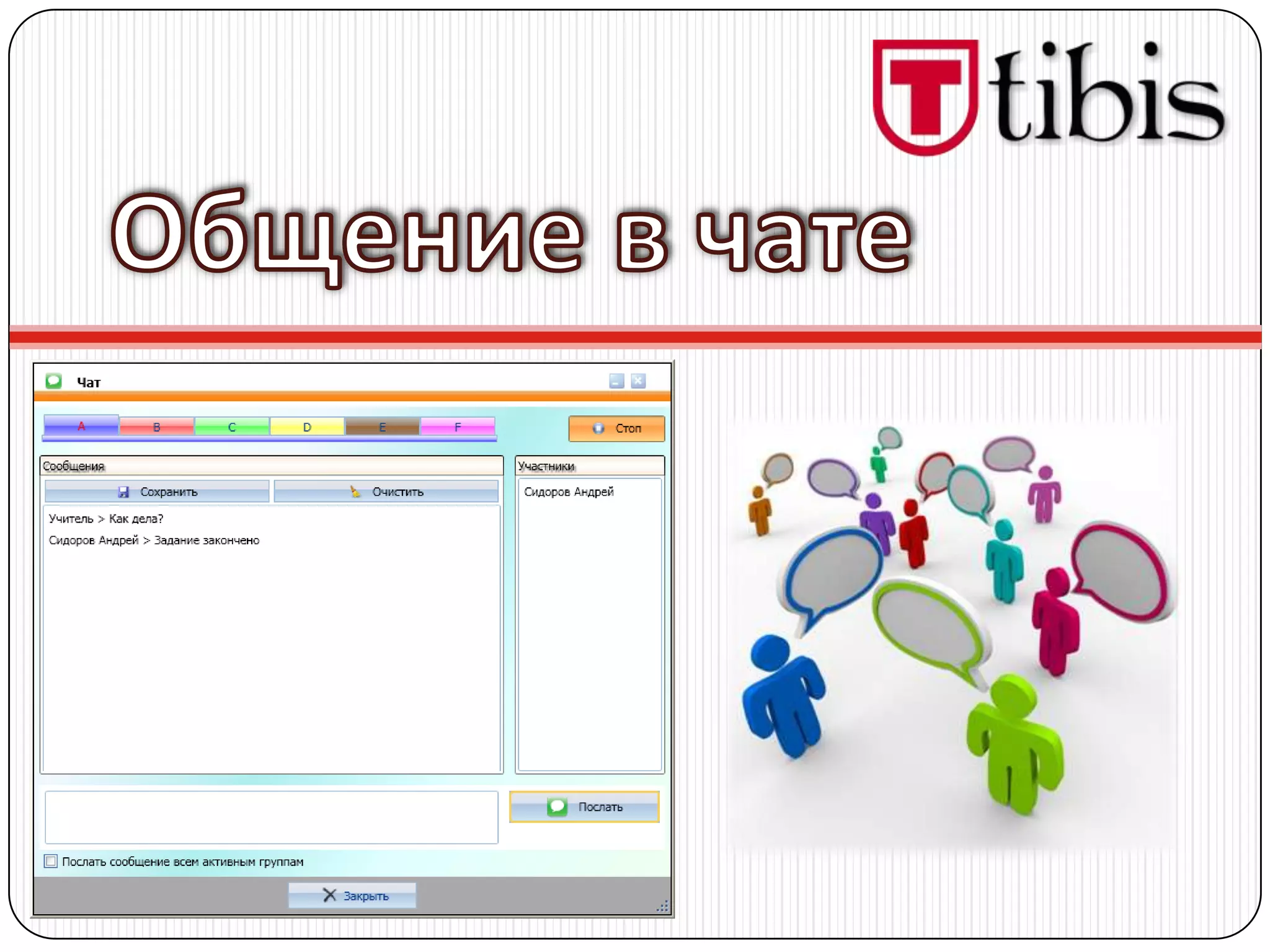 tibis

Общение в чате

Чат

A B C D E F

Стоп

Сообщения

Сохранить

Очистить

Учитель > Как дела?

Сидоров Андрей > Задание закончено

Участники

Сидоров Андрей

Послать

Послать сообщение всем активным группам

Закрыть